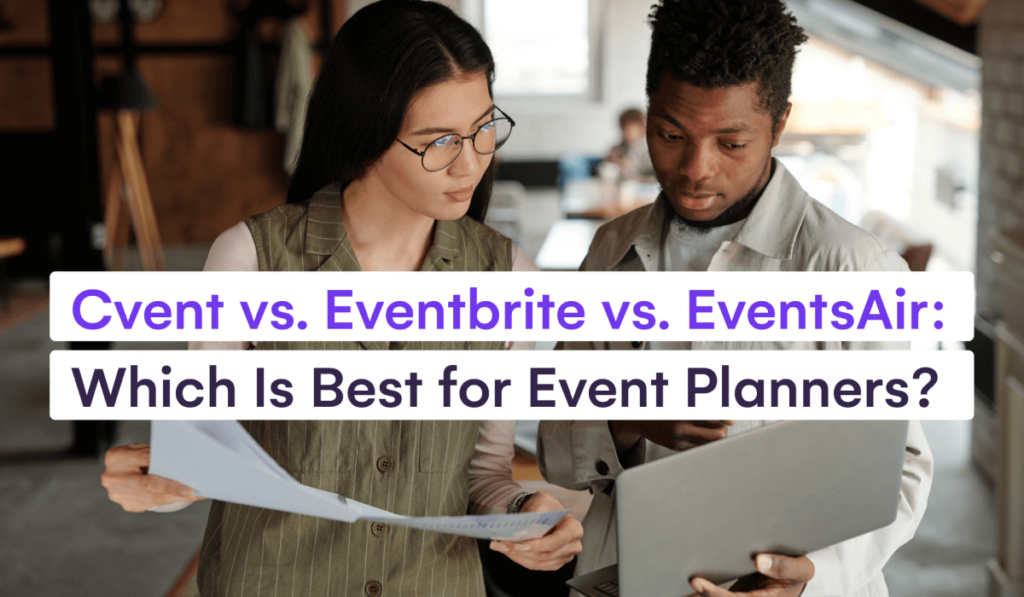 Cvent vs. Eventbrite vs. EventsAir:
Which Is Best for Event Planners?